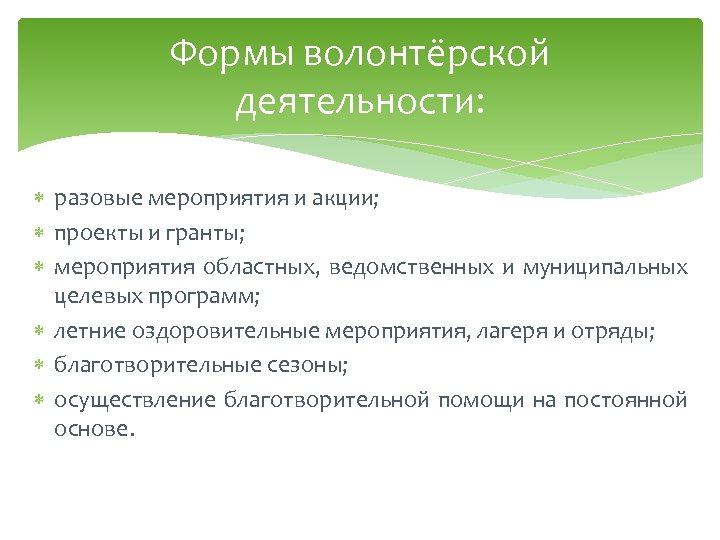 Формы волонтёрской деятельности:

* разовые мероприятия и акции;
* проекты и гранты;
* мероприятия областных, ведомственных и муниципальных целевых программ;
* летние оздоровительные мероприятия, лагеря и отряды;
* благотворительные сезоны;
* осуществление благотворительной помощи на постоянной основе.